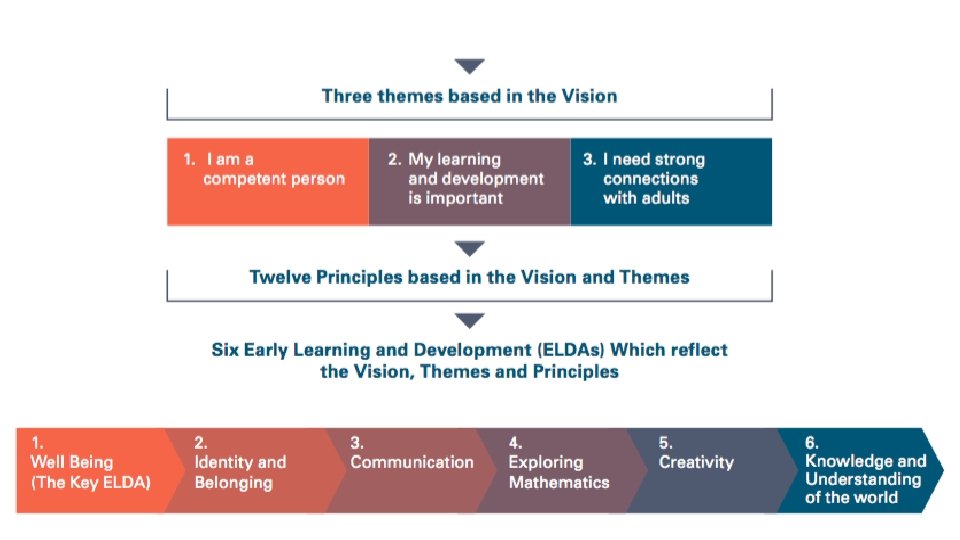 Three themes based in the Vision

1. I am a competent person

2. My learning and development is important

3. I need strong connections with adults

Twelve Principles based in the Vision and Themes

Six Early Learning and Development (ELDAs) Which reflect the Vision, Themes and Principles

1. Well Being (The Key ELDA)

2. Identity and Belonging

3. Communication

4. Exploring Mathematics

5. Creativity

6. Knowledge and Understanding of the world